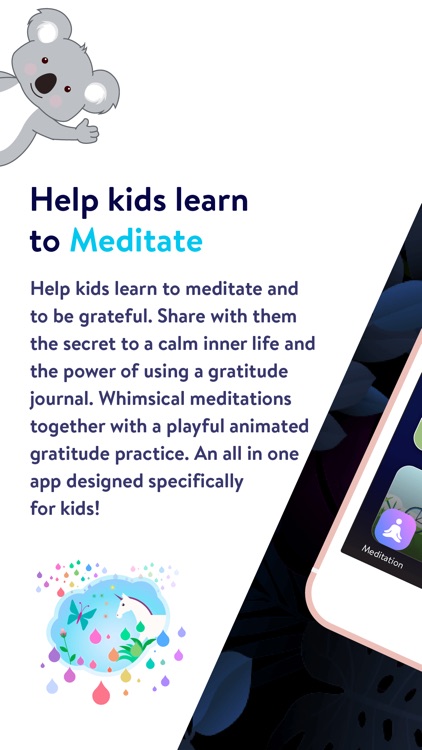 Help kids learn to Meditate

Help kids learn to meditate and to be grateful. Share with them the secret to a calm inner life and the power of using a gratitude journal. Whimsical meditations together with a playful animated gratitude practice. An all in one app designed specifically for kids!

Meditation